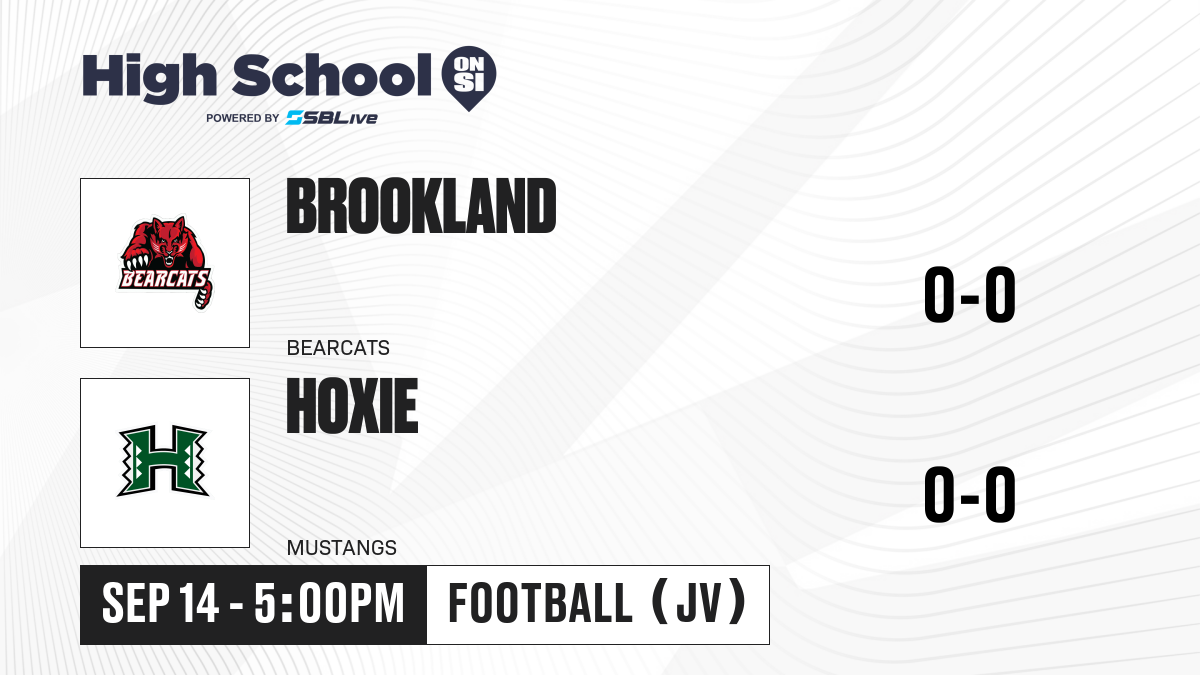 High School ON SI
POWERED BY SBLive

BEARCATS

BROOKLAND

BEARCATS

0-0

H

HOXIE

MUSTANGS

0-0

SEP 14 - 5:00PM

FOOTBALL (JV)